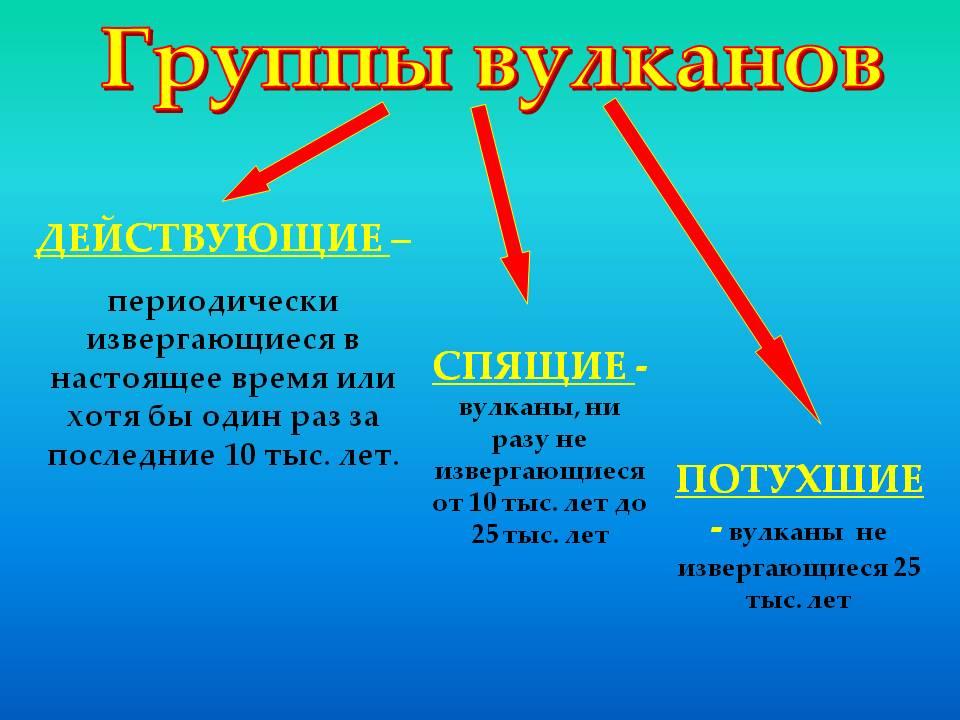 Группы вулканов

ДЕЙСТВУЮЩИЕ –

периодически извергающиеся в настоящее время или хотя бы один раз за последние 10 тыс. лет.

СПЯЩИЕ - вулканы, ни разу не извергающиеся от 10 тыс. лет до 25 тыс. лет

ПОТУХШИЕ - вулканы не извергающиеся 25 тыс. лет